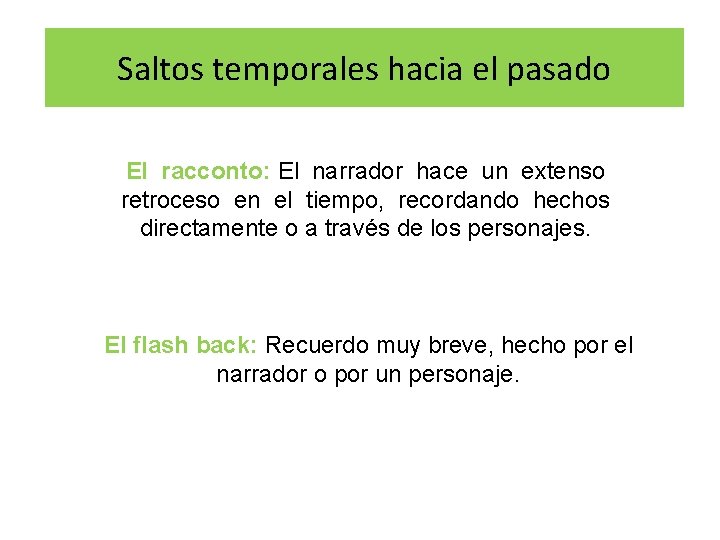 Saltos temporales hacia el pasado

El racconto: El narrador hace un extenso retroceso en el tiempo, recordando hechos directamente o a través de los personajes.

El flash back: Recuerdo muy breve, hecho por el narrador o por un personaje.